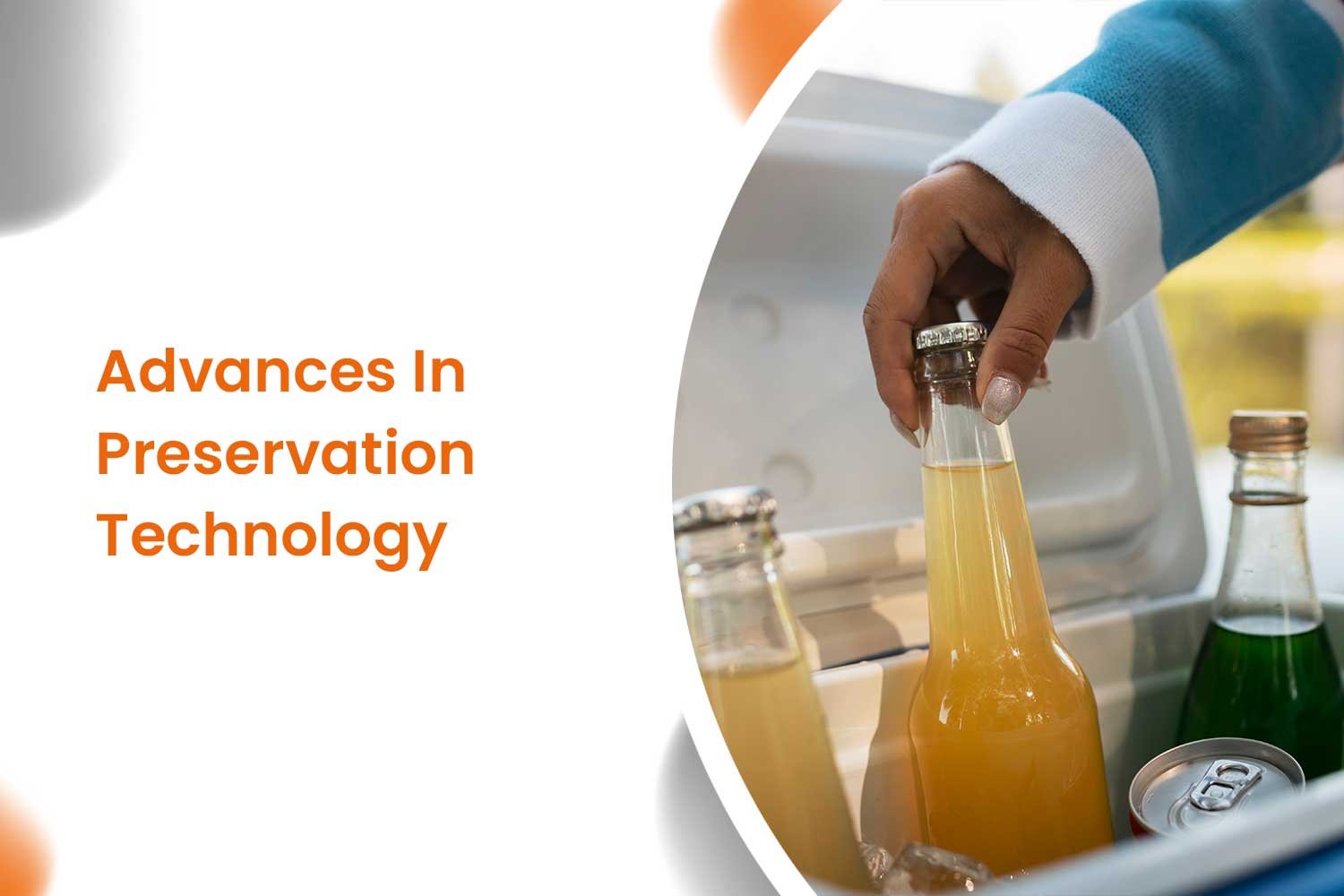 Advances In Preservation Technology